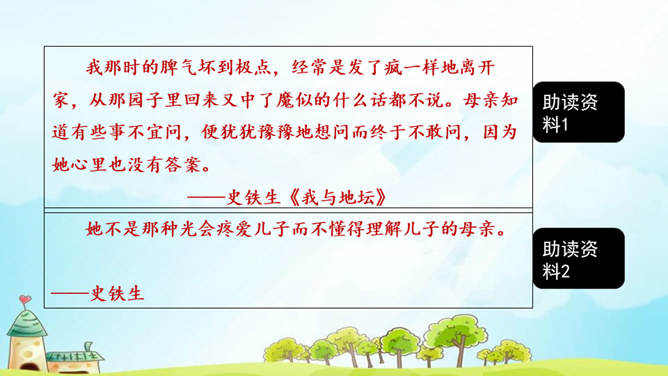 我那时的脾气坏到极点，经常是发了疯一样地离开家，从那园子里回来又中了魔似的什么话都不说。母亲知道有些事不宜问，便犹犹豫豫地想问而终于不敢问，因为她心里也没有答案。

——史铁生《我与地坛》

助读资料1

她不是那种光会疼爱儿子而不懂得理解儿子的母亲。

——史铁生

助读资料2